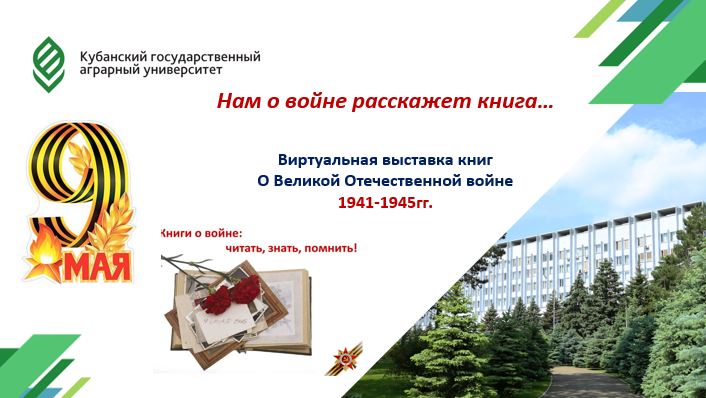 Кубанский государственный аграрный университет

Нам о войне расскажет книга…

Виртуальная выставка книг
О Великой Отечественной войне
1941-1945гг.

9
МАЯ

Книги о войне:
читать, знать, помнить!